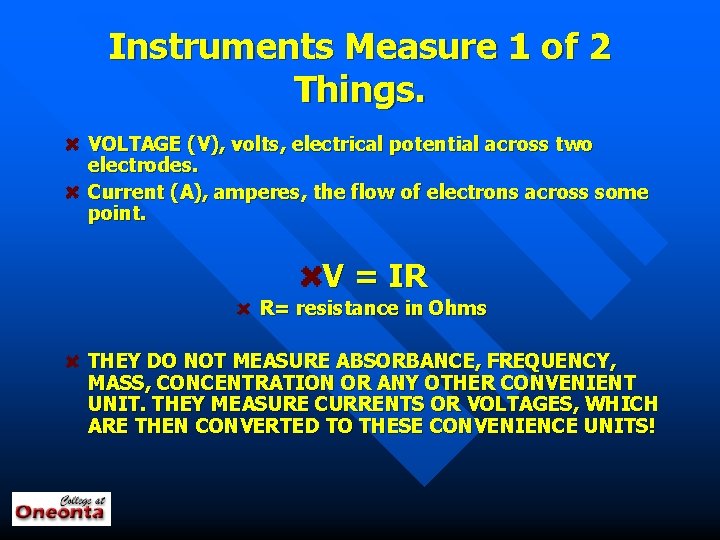 Instruments Measure 1 of 2 Things.

VOLTAGE (V), volts, electrical potential across two electrodes.

Current (A), amperes, the flow of electrons across some point.

V = IR

R= resistance in Ohms

THEY DO NOT MEASURE ABSORBANCE, FREQUENCY, MASS, CONCENTRATION OR ANY OTHER CONVENIENT UNIT. THEY MEASURE CURRENTS OR VOLTAGES, WHICH ARE THEN CONVERTED TO THESE CONVENIENCE UNITS!

College at
Oneonta